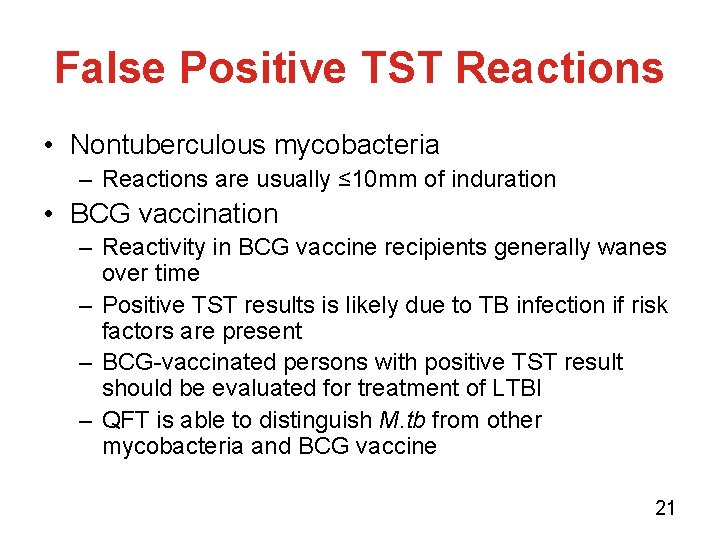 False Positive TST Reactions

• Nontuberculous mycobacteria
 – Reactions are usually ≤10mm of induration
• BCG vaccination
 – Reactivity in BCG vaccine recipients generally wanes over time
 – Positive TST results is likely due to TB infection if risk factors are present
 – BCG-vaccinated persons with positive TST result should be evaluated for treatment of LTBI
 – QFT is able to distinguish M.tb from other mycobacteria and BCG vaccine

21